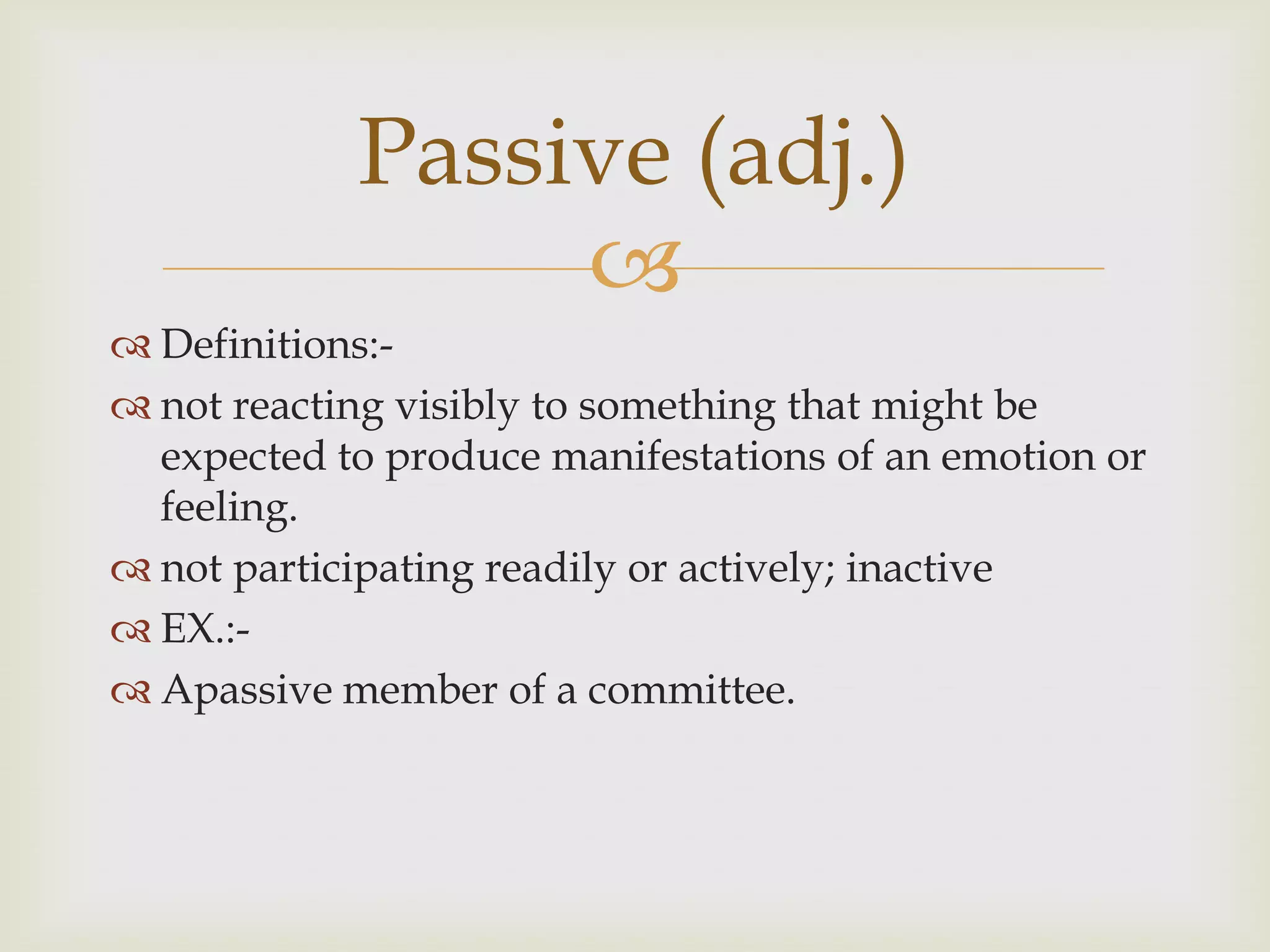 Passive (adj.)

Definitions:-

not reacting visibly to something that might be expected to produce manifestations of an emotion or feeling.

not participating readily or actively; inactive

EX.:-

Apassive member of a committee.